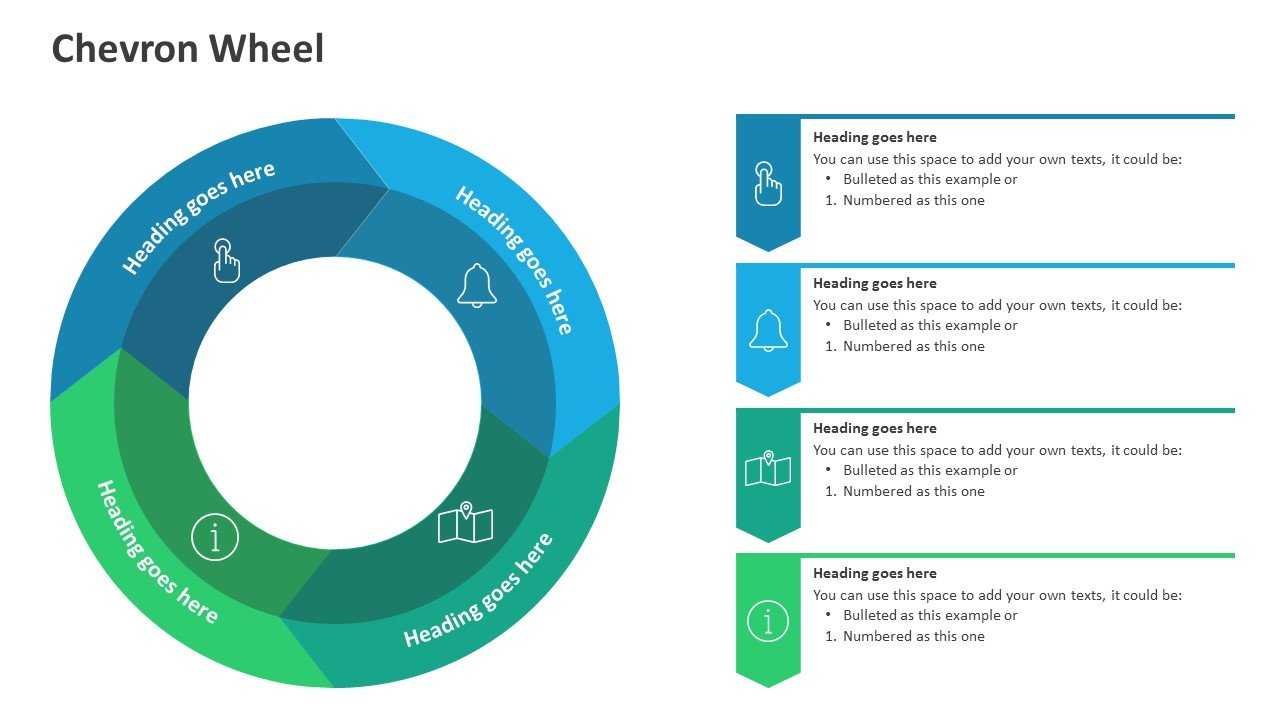 Chevron Wheel

Heading goes here

Heading goes here

Heading goes here

Heading goes here

Heading goes here
You can use this space to add your own texts, it could be:
• Bulleted as this example or
1. Numbered as this one

Heading goes here
You can use this space to add your own texts, it could be:
• Bulleted as this example or
1. Numbered as this one

Heading goes here
You can use this space to add your own texts, it could be:
• Bulleted as this example or
1. Numbered as this one

Heading goes here
You can use this space to add your own texts, it could be:
• Bulleted as this example or
1. Numbered as this one